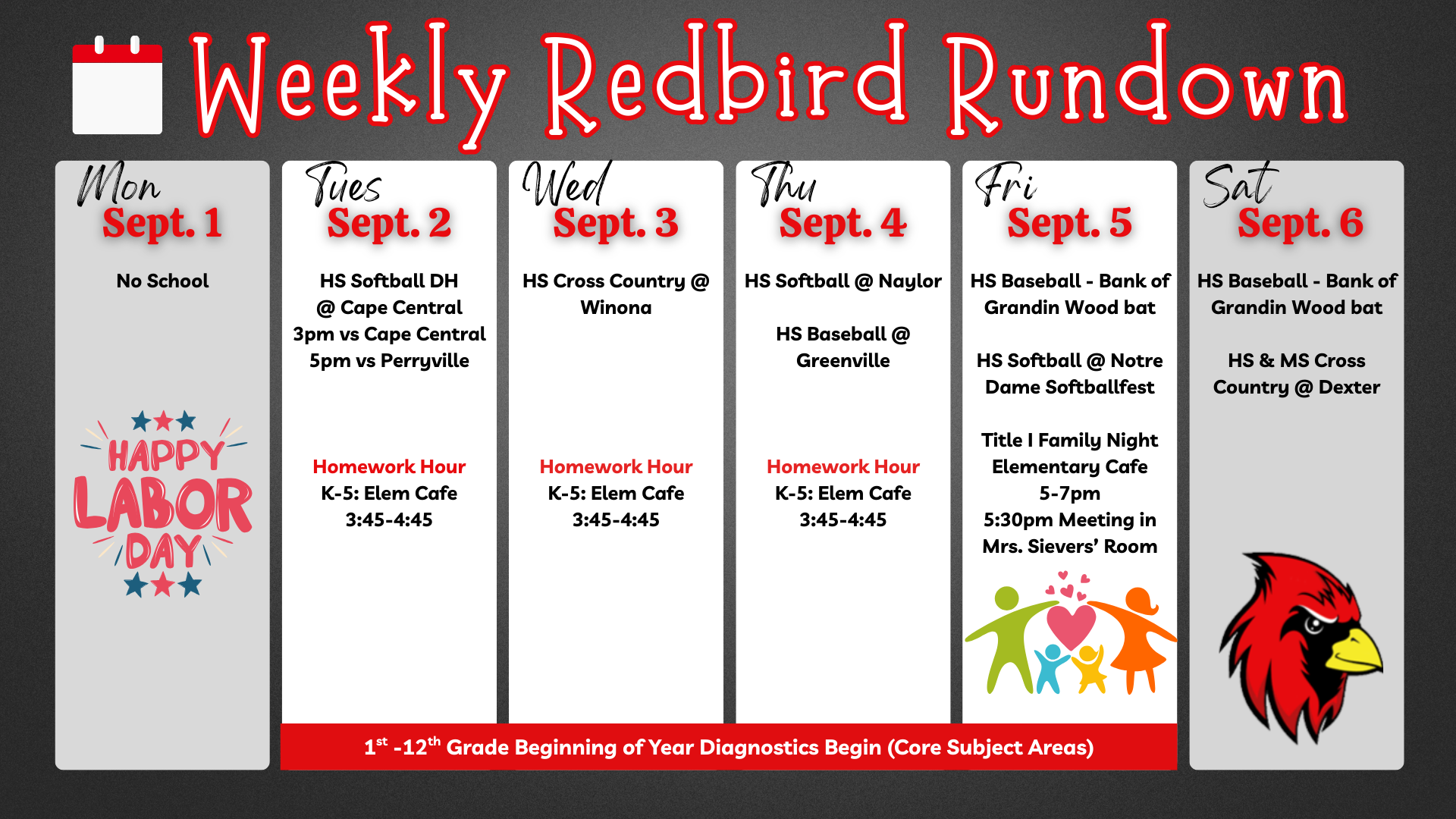 Weekly Redbird Rundown

Mon
Sept. 1

No School

HAPPY LABOR DAY

Tues
Sept. 2

HS Softball DH @ Cape Central
3pm vs Cape Central
5pm vs Perryville

Homework Hour
K-5: Elem Cafe
3:45-4:45

Wed
Sept. 3

HS Cross Country @ Winona

Homework Hour
K-5: Elem Cafe
3:45-4:45

Thu
Sept. 4

HS Softball @ Naylor

HS Baseball @ Greenville

Homework Hour
K-5: Elem Cafe
3:45-4:45

Fri
Sept. 5

HS Baseball - Bank of Grandin Wood bat

HS Softball @ Notre Dame Softballfest

Title I Family Night
Elementary Cafe
5-7pm
5:30pm Meeting in Mrs. Sievers' Room

Sat
Sept. 6

HS Baseball - Bank of Grandin Wood bat

HS & MS Cross Country @ Dexter

$1^{st}$ -$12^{th}$ Grade Beginning of Year Diagnostics Begin (Core Subject Areas)